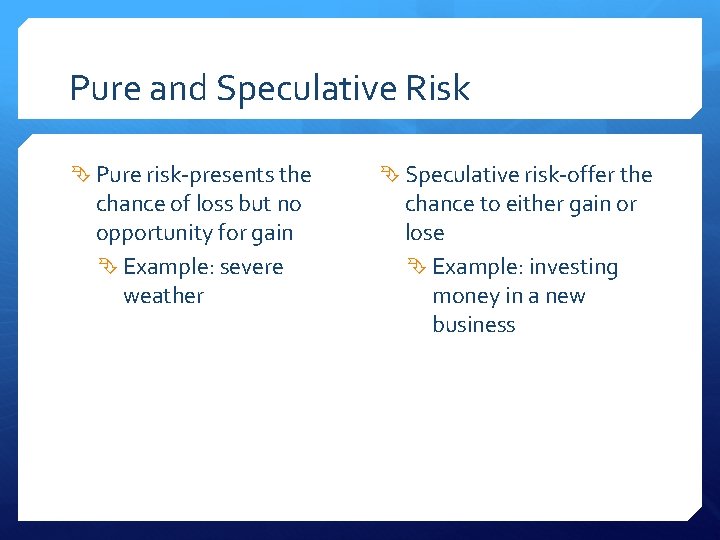 Pure and Speculative Risk

Pure risk-presents the chance of loss but no opportunity for gain

Example: severe weather

Speculative risk-offer the chance to either gain or lose

Example: investing money in a new business